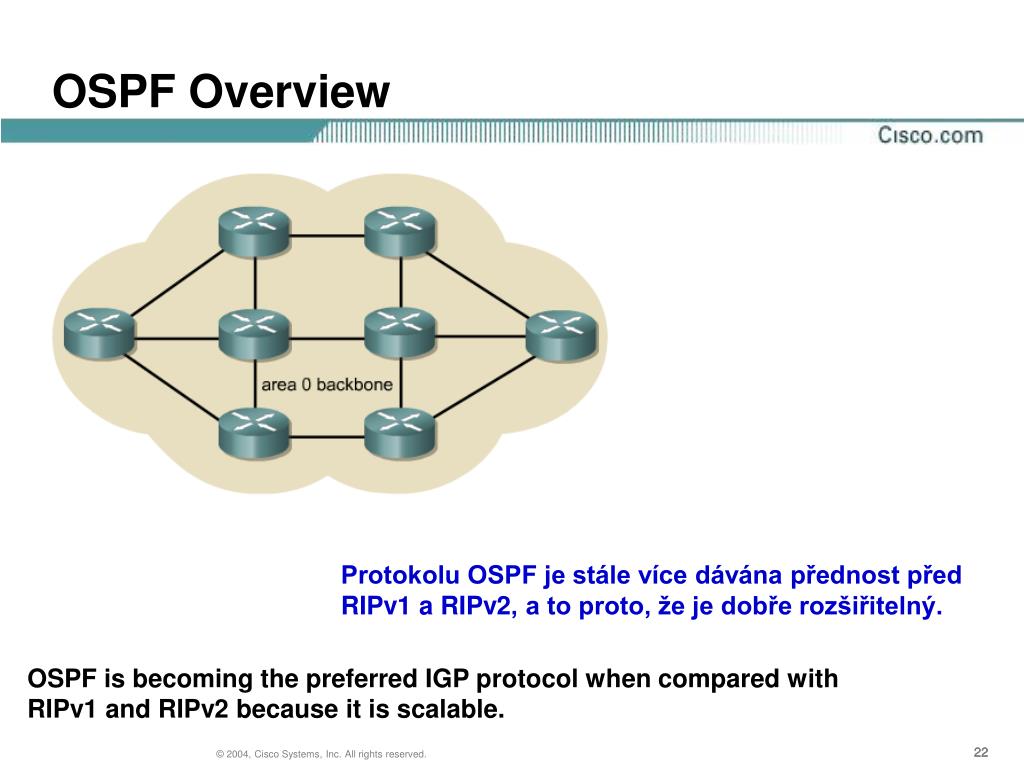 OSPF Overview

Cisco.com

area 0 backbone

Protokolu OSPF je stále více dávána přednost před RIPv1 a RIPv2, a to proto, že je dobře rozšiřitelný.

OSPF is becoming the preferred IGP protocol when compared with RIPv1 and RIPv2 because it is scalable.

© 2004, Cisco Systems, Inc. All rights reserved.

22